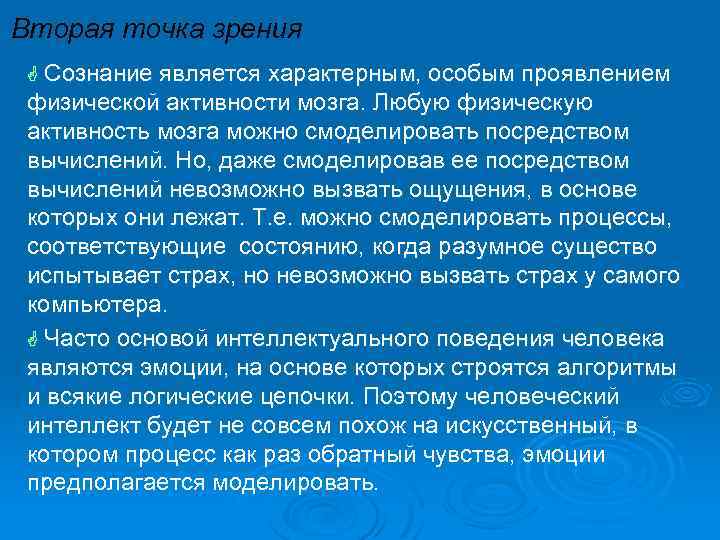 Вторая точка зрения

Сознание является характерным, особым проявлением физической активности мозга. Любую физическую активность мозга можно смоделировать посредством вычислений. Но, даже смоделировав ее посредством вычислений невозможно вызвать ощущения, в основе которых они лежат. Т.е. можно смоделировать процессы, соответствующие состоянию, когда разумное существо испытывает страх, но невозможно вызвать страх у самого компьютера.

Часто основой интеллектуального поведения человека являются эмоции, на основе которых строятся алгоритмы и всякие логические цепочки. Поэтому человеческий интеллект будет не совсем похож на искусственный, в котором процесс как раз обратный чувства, эмоции предполагается моделировать.